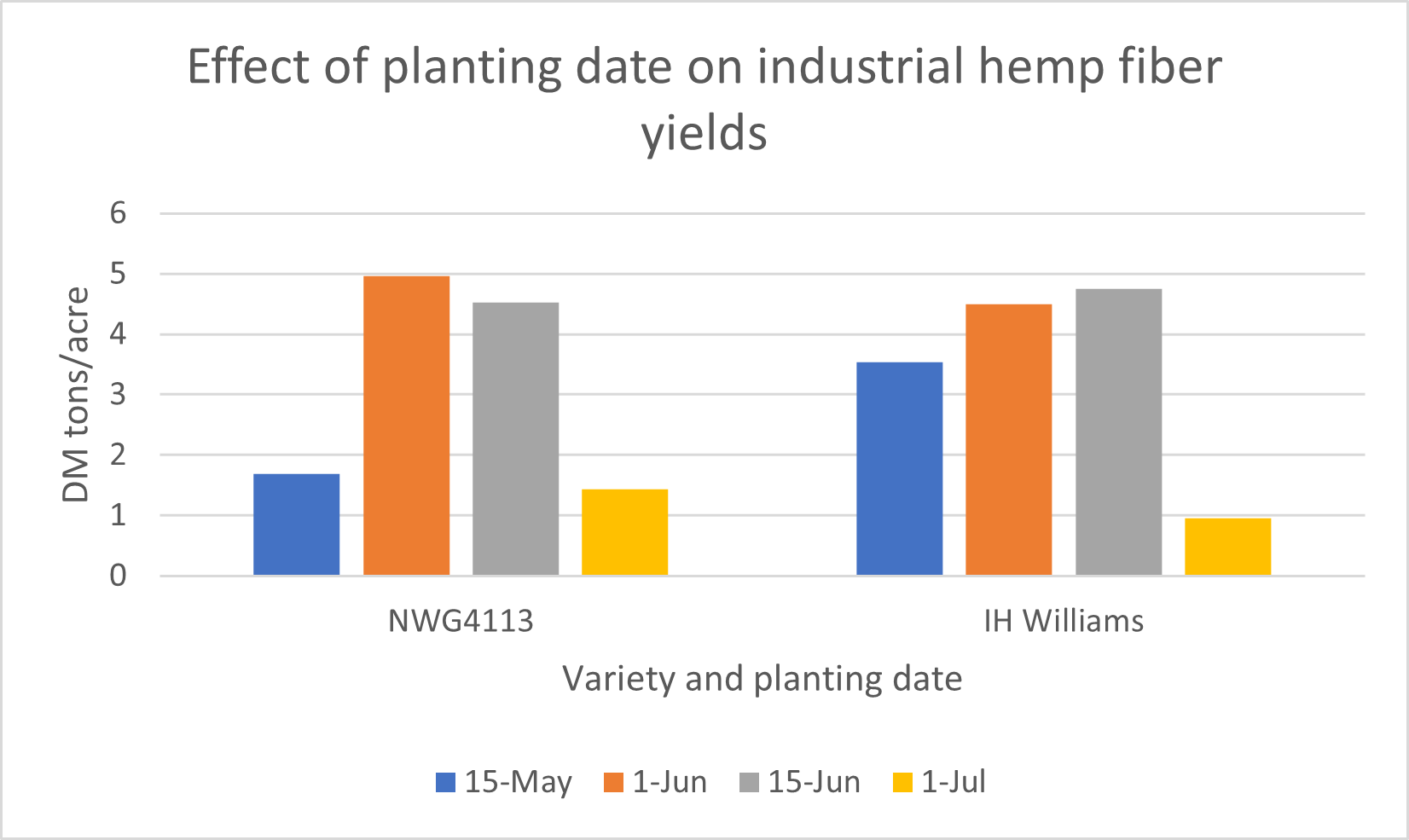 Effect of planting date on industrial hemp fiber yields

DM tons/acre

6
5
4
3
2
1
0

NWG4113
IH Williams

Variety and planting date

15-May
1-Jun
15-Jun
1-Jul